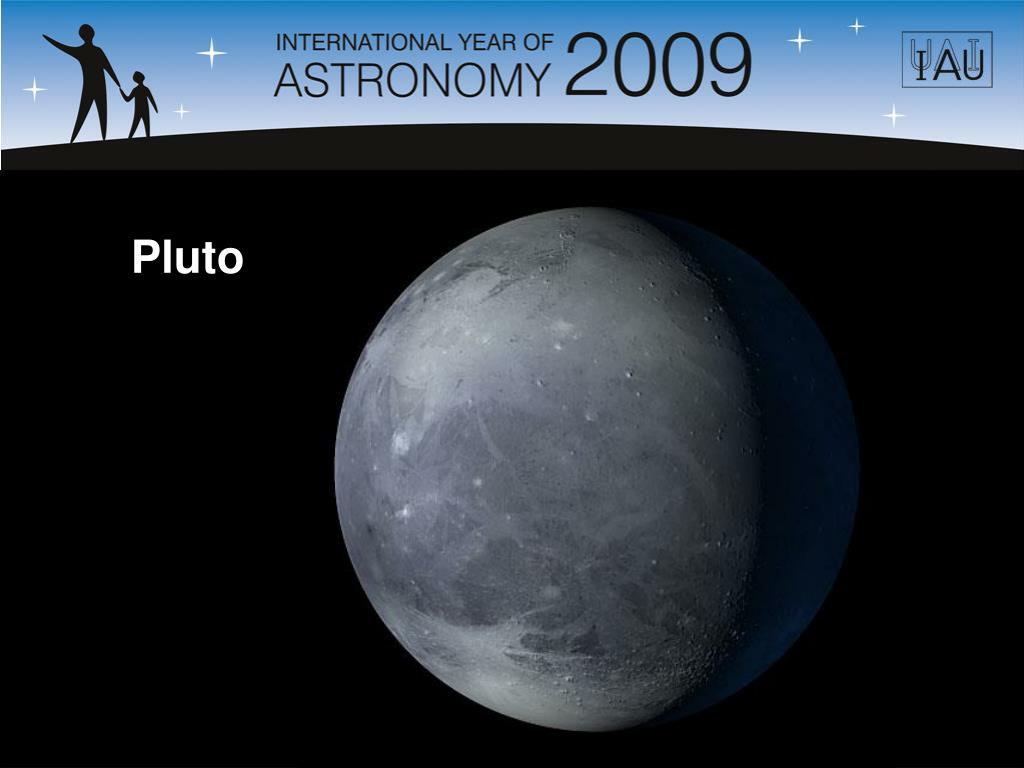 INTERNATIONAL YEAR OF
ASTRONOMY 2009

IAU

Pluto